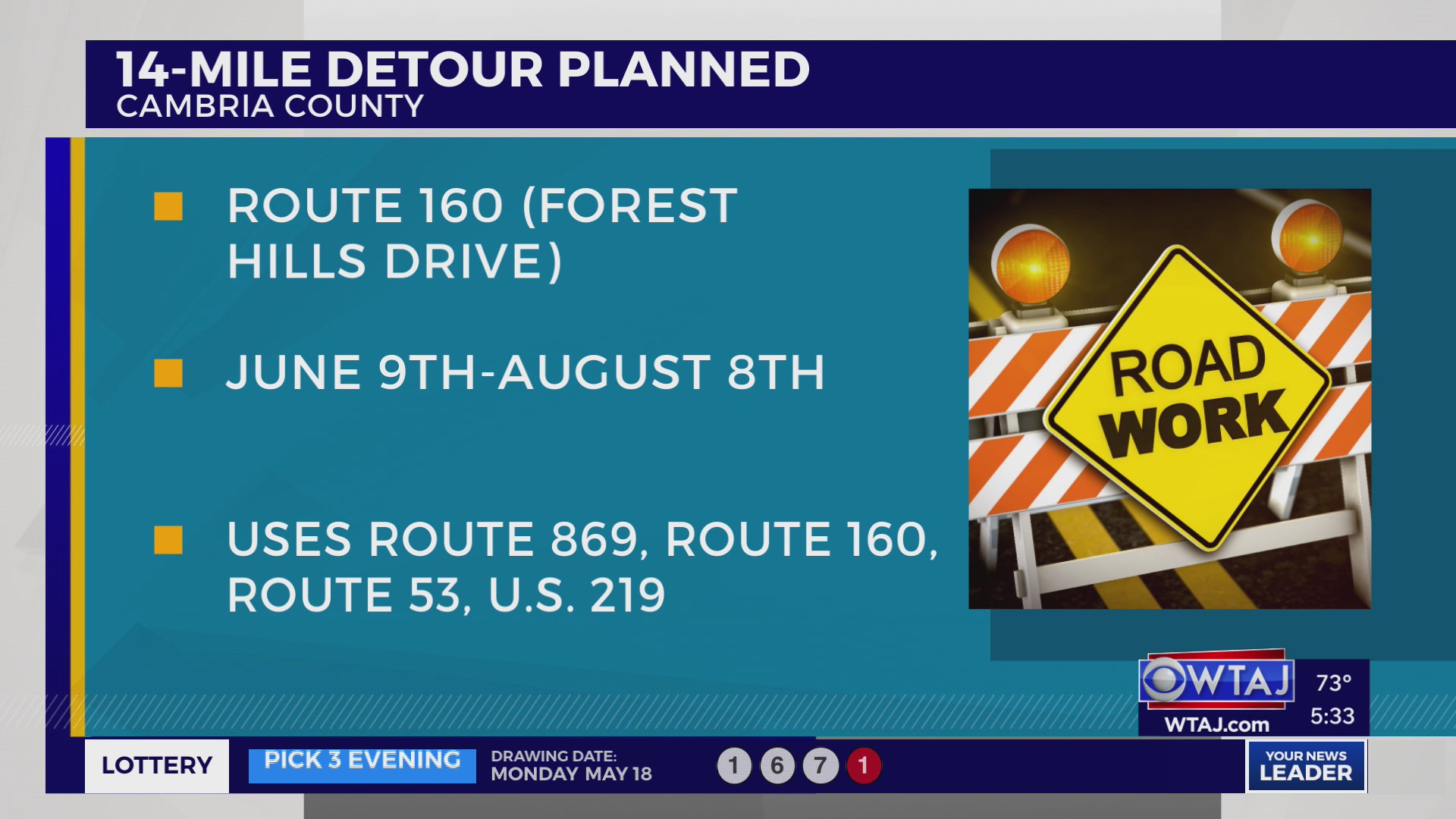 14-MILE DETOUR PLANNED
CAMBRIA COUNTY

ROUTE 160 (FOREST HILLS DRIVE)

JUNE 9TH-AUGUST 8TH

USES ROUTE 869, ROUTE 160, ROUTE 53, U.S. 219

ROAD WORK

WTAJ
WTAJ.com
73°
5:33

LOTTERY
PICK 3 EVENING
DRAWING DATE:
MONDAY MAY 18
1 6 7 1

YOUR NEWS LEADER